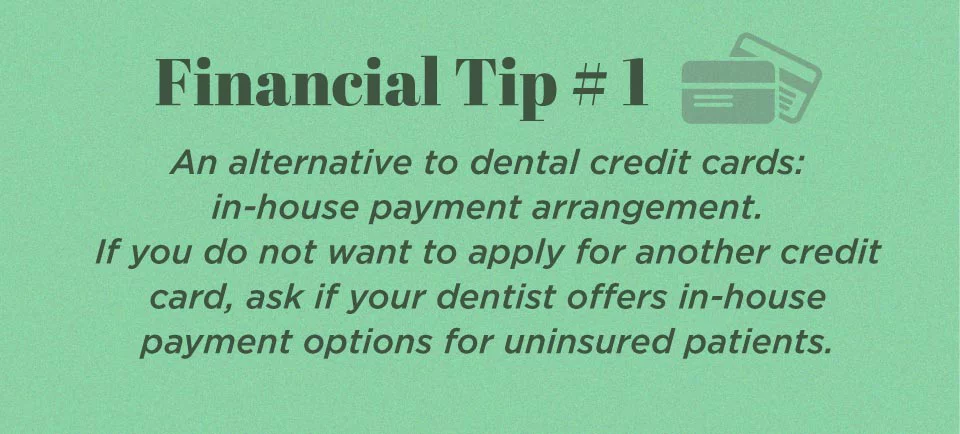 Financial Tip # 1

An alternative to dental credit cards: in-house payment arrangement. If you do not want to apply for another credit card, ask if your dentist offers in-house payment options for uninsured patients.